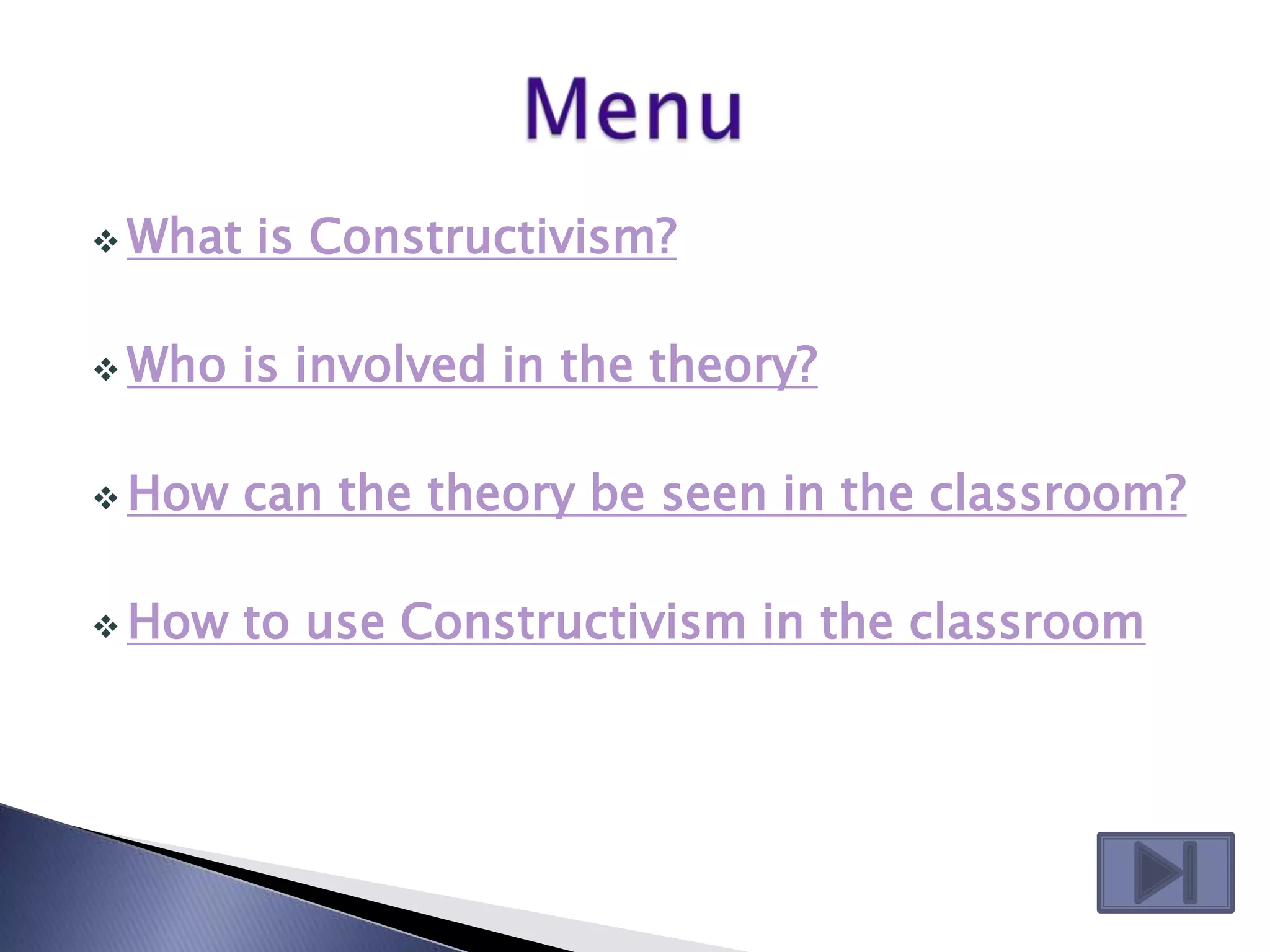 Menu

❖ What is Constructivism?

❖ Who is involved in the theory?

❖ How can the theory be seen in the classroom?

❖ How to use Constructivism in the classroom